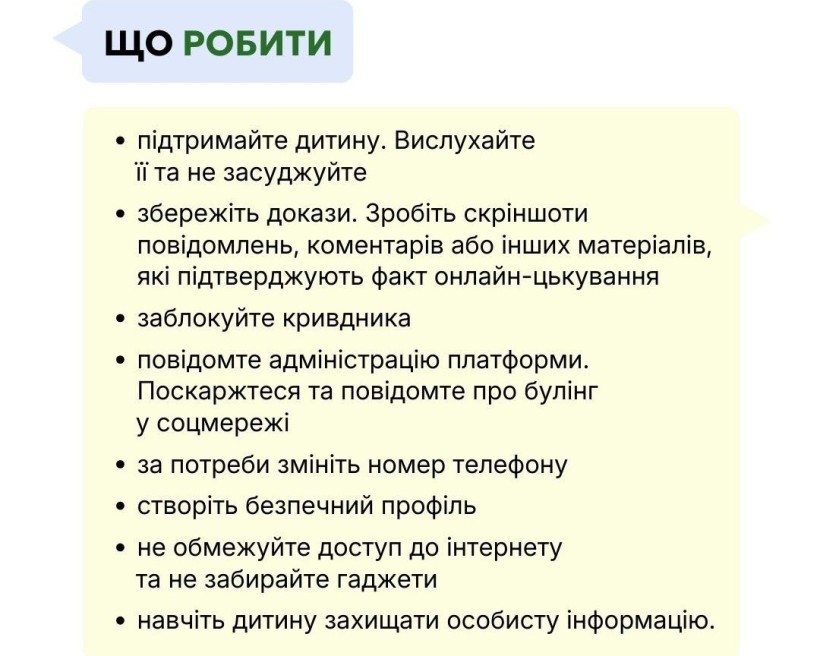 ЩО РОБИТИ

• підтримайте дитину. Вислухайте її та не засуджуйте
• збережіть докази. Зробіть скріншоти повідомлень, коментарів або інших матеріалів, які підтверджують факт онлайн-цькування
• заблокуйте кривдника
• повідомте адміністрацію платформи. Поскаржтеся та повідомте про булінг у соцмережі
• за потреби змініть номер телефону
• створіть безпечний профіль
• не обмежуйте доступ до інтернету та не забирайте гаджети
• навчіть дитину захищати особисту інформацію.